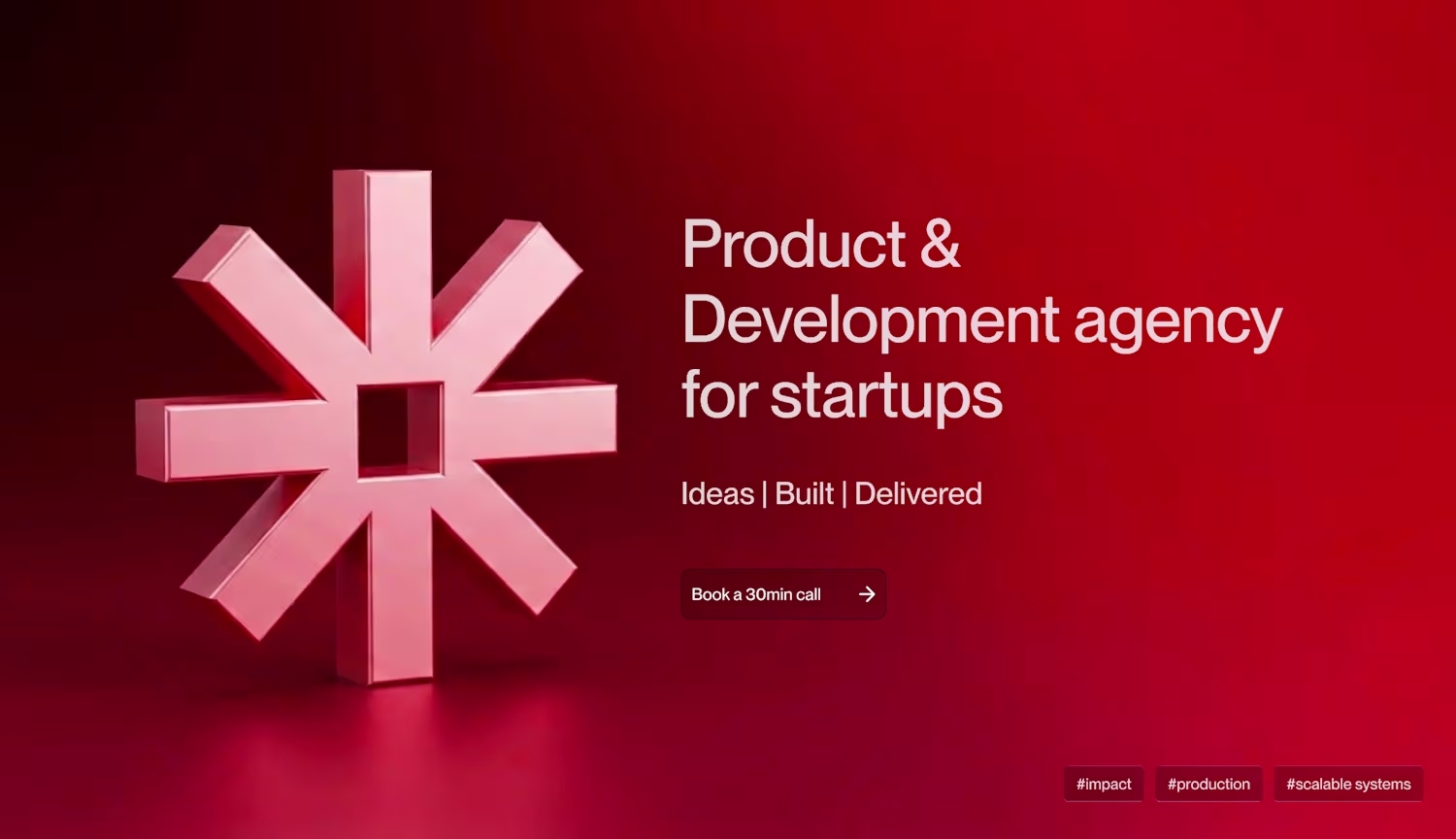 Product & Development agency for startups

Ideas | Built | Delivered

Book a 30min call

#impact

#production

#scalable systems